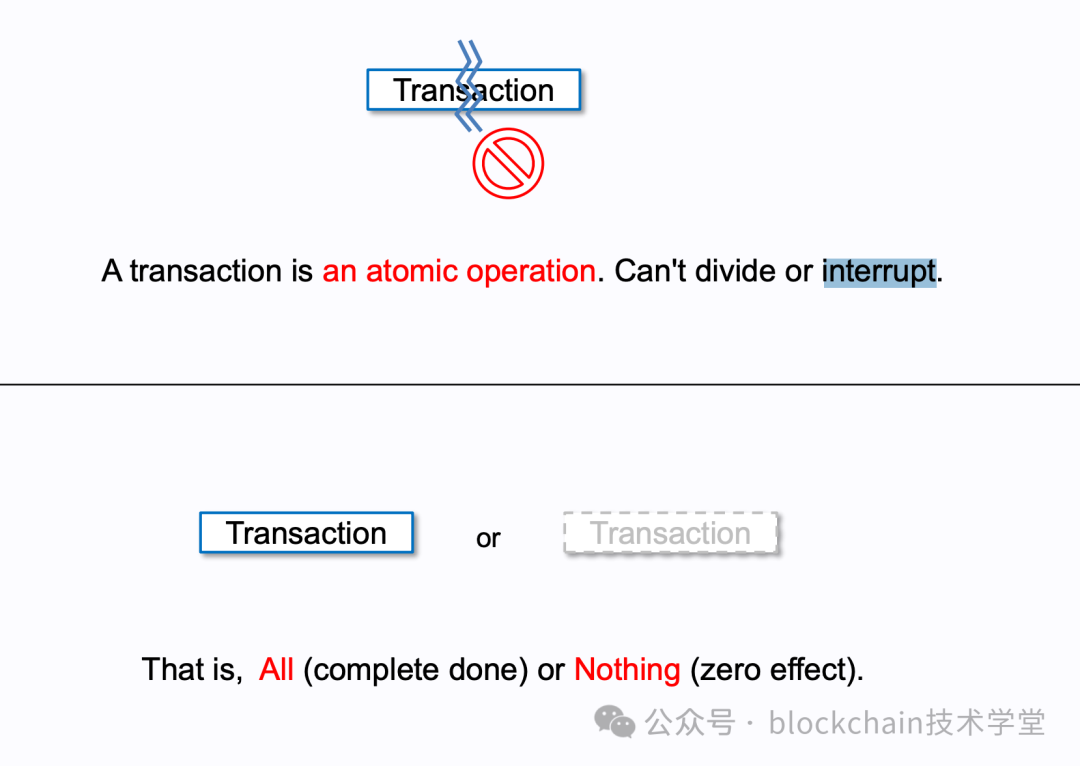 Transaction

A transaction is an atomic operation. Can't divide or interrupt.

Transaction or Transaction

That is, All (complete done) or Nothing (zero effect).

公众号 · blockchain技术学堂